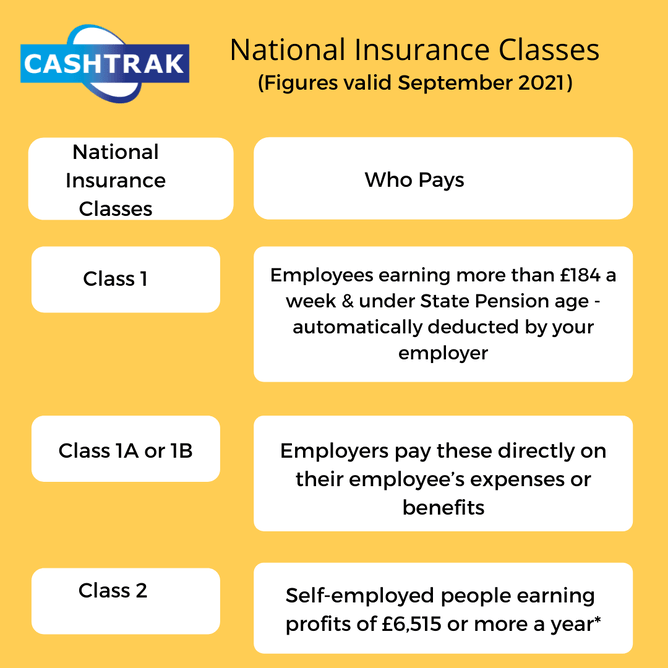 CASHTRAK

National Insurance Classes
(Figures valid September 2021)

| National Insurance Classes | Who Pays |
|---|---|
| Class 1 | Employees earning more than £184 a week & under State Pension age - automatically deducted by your employer |
| Class 1A or 1B | Employers pay these directly on their employee's expenses or benefits |
| Class 2 | Self-employed people earning profits of £6,515 or more a year* |